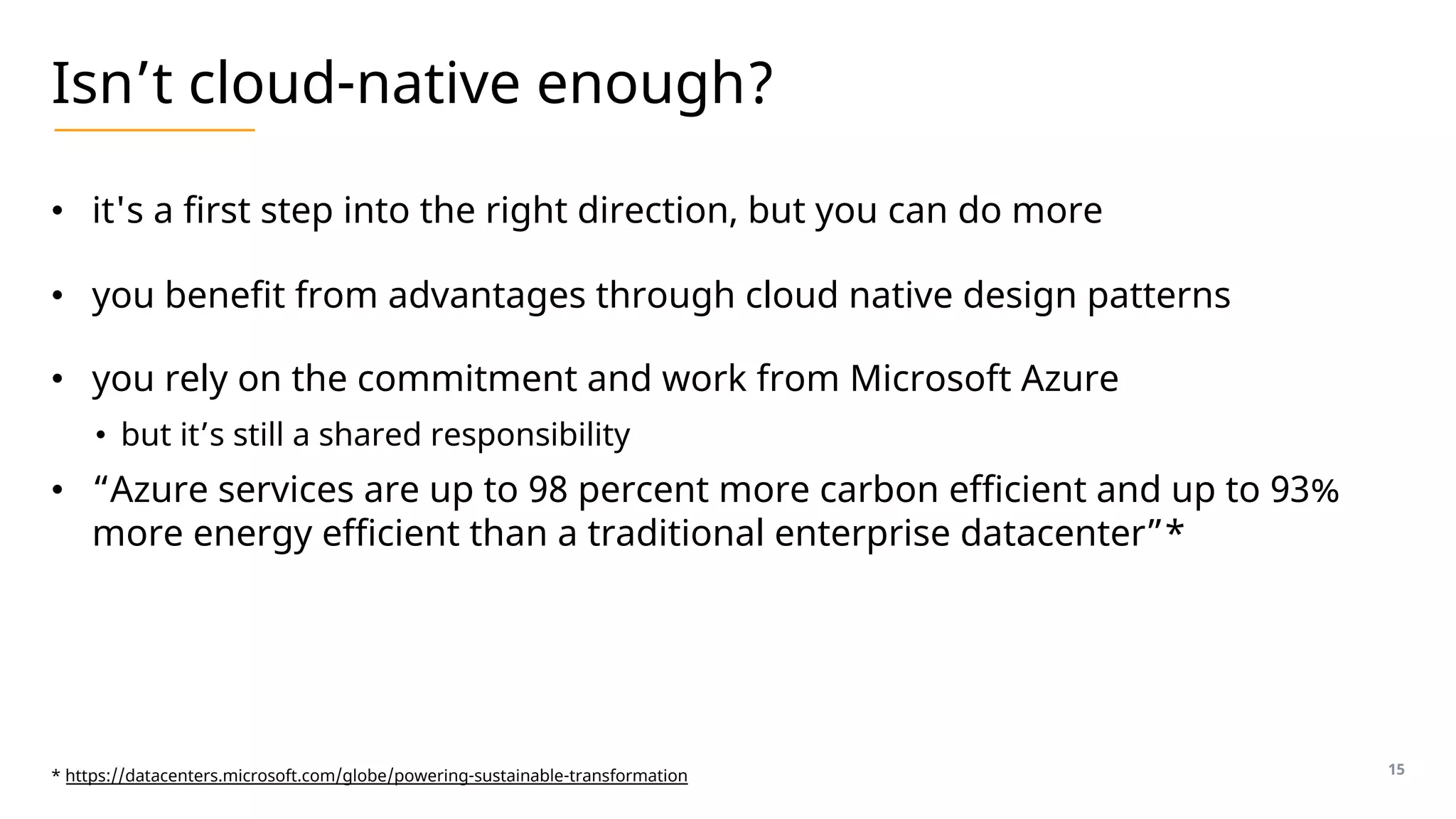 Isn’t cloud-native enough?

• it's a first step into the right direction, but you can do more

• you benefit from advantages through cloud native design patterns

• you rely on the commitment and work from Microsoft Azure

• but it’s still a shared responsibility

• “Azure services are up to 98 percent more carbon efficient and up to 93% more energy efficient than a traditional enterprise datacenter”*

* https://datacenters.microsoft.com/globe/powering-sustainable-transformation

15